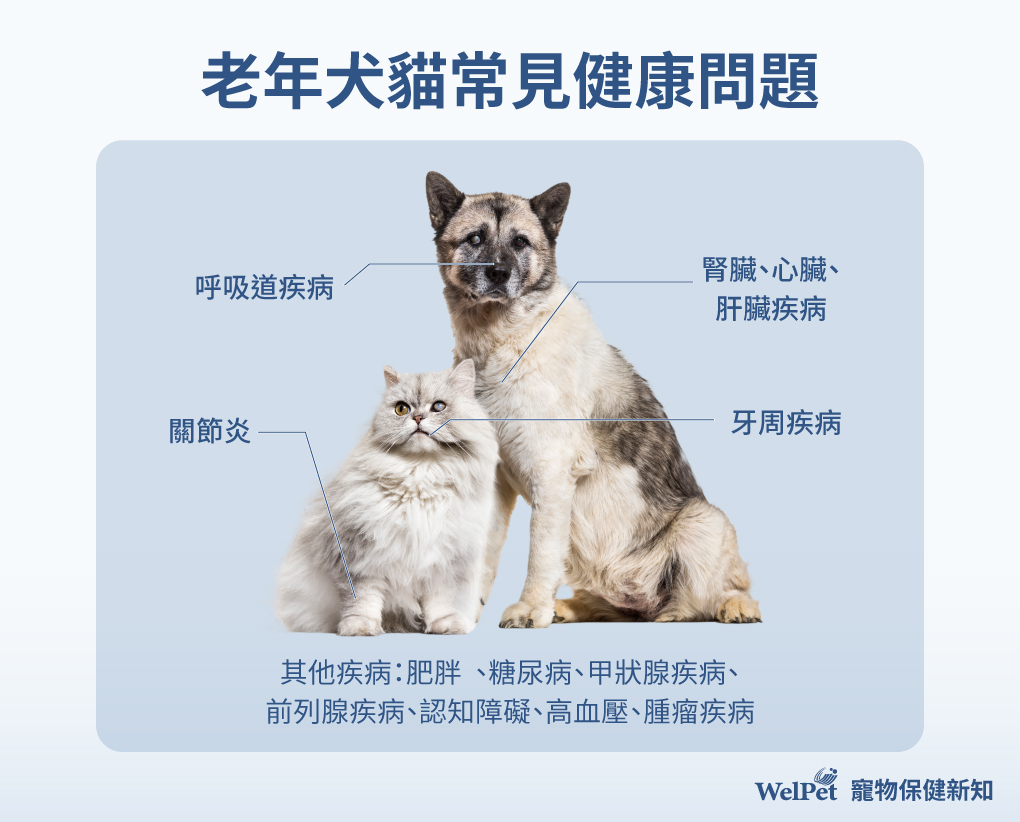 老年犬貓常見健康問題

呼吸道疾病

腎臟、心臟、肝臟疾病

關節炎

牙周疾病

其他疾病：肥胖 、糖尿病、甲狀腺疾病、前列腺疾病、認知障礙、高血壓、腫瘤疾病

WelPet 寵物保健新知